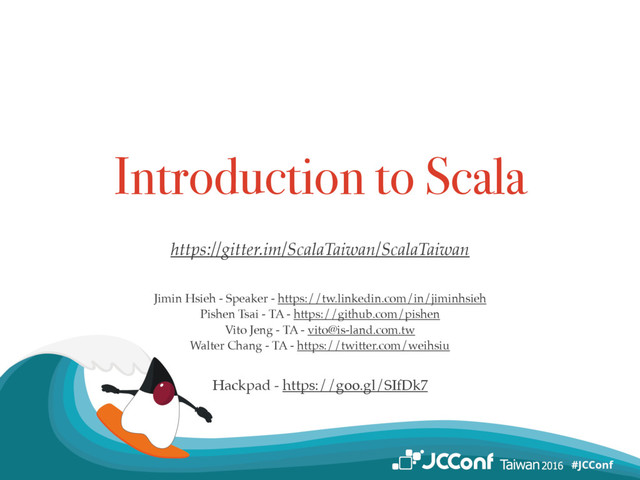 Introduction to Scala

https://gitter.im/ScalaTaiwan/ScalaTaiwan

Jimin Hsieh - Speaker - https://tw.linkedin.com/in/jiminhsieh
Pishen Tsai - TA - https://github.com/pishen
Vito Jeng - TA - vito@is-land.com.tw
Walter Chang - TA - https://twitter.com/weihsiu

Hackpad - https://goo.gl/SIfDk7

JCConf Taiwan 2016 #JCConf